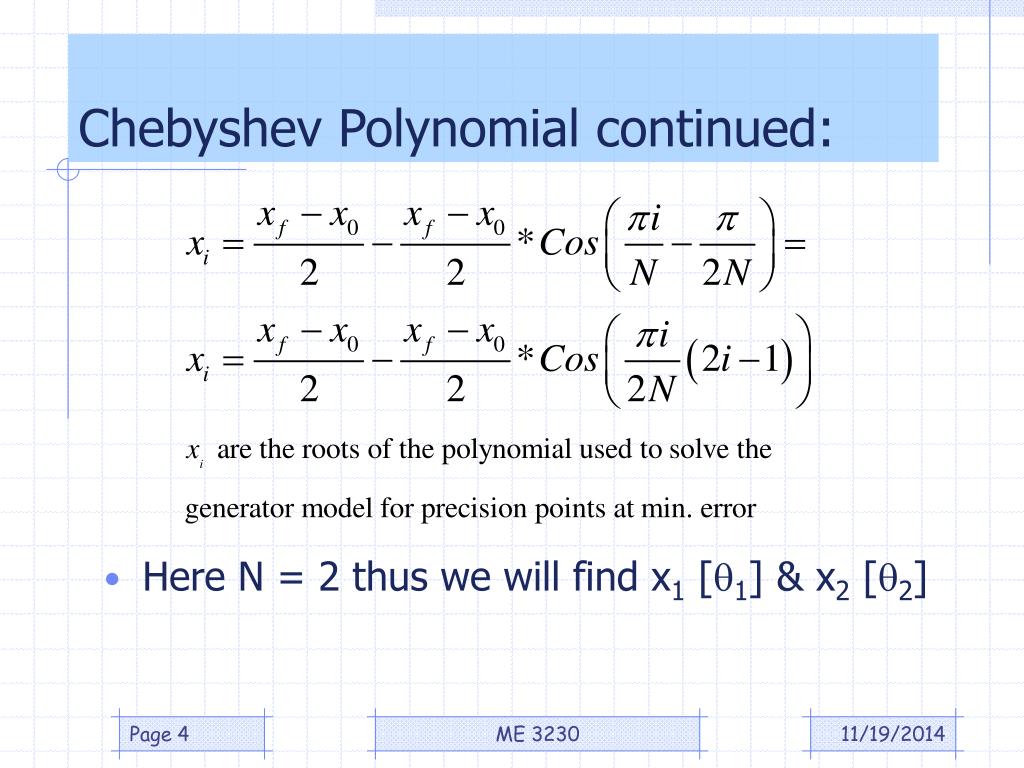 Chebyshev Polynomial continued:

$x_i = \frac{x_f - x_0}{2} - \frac{x_f - x_0}{2} * Cos\left(\frac{\pi i}{N} - \frac{\pi}{2N}\right) =$

$x_i = \frac{x_f - x_0}{2} - \frac{x_f - x_0}{2} * Cos\left(\frac{\pi i}{2N}(2i-1)\right)$

$x_i$ are the roots of the polynomial used to solve the generator model for precision points at min. error

• Here N = 2 thus we will find $x_1$ [$\theta_1$] & $x_2$ [$\theta_2$]

Page 4

ME 3230

11/19/2014